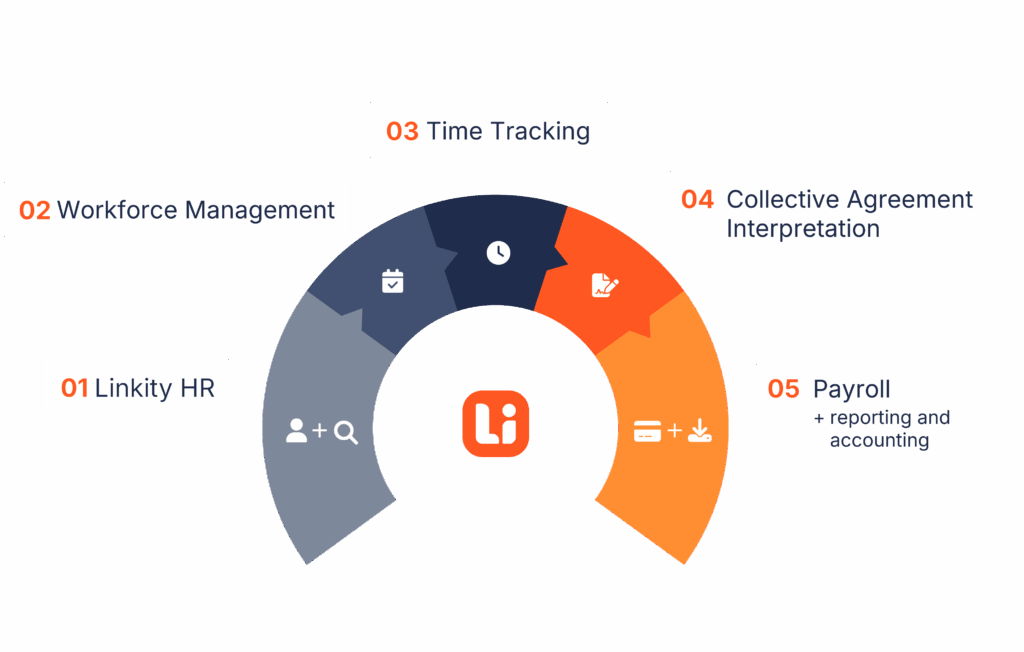 01 Linkity HR

02 Workforce Management

03 Time Tracking

04 Collective Agreement Interpretation

05 Payroll
+ reporting and accounting

Li